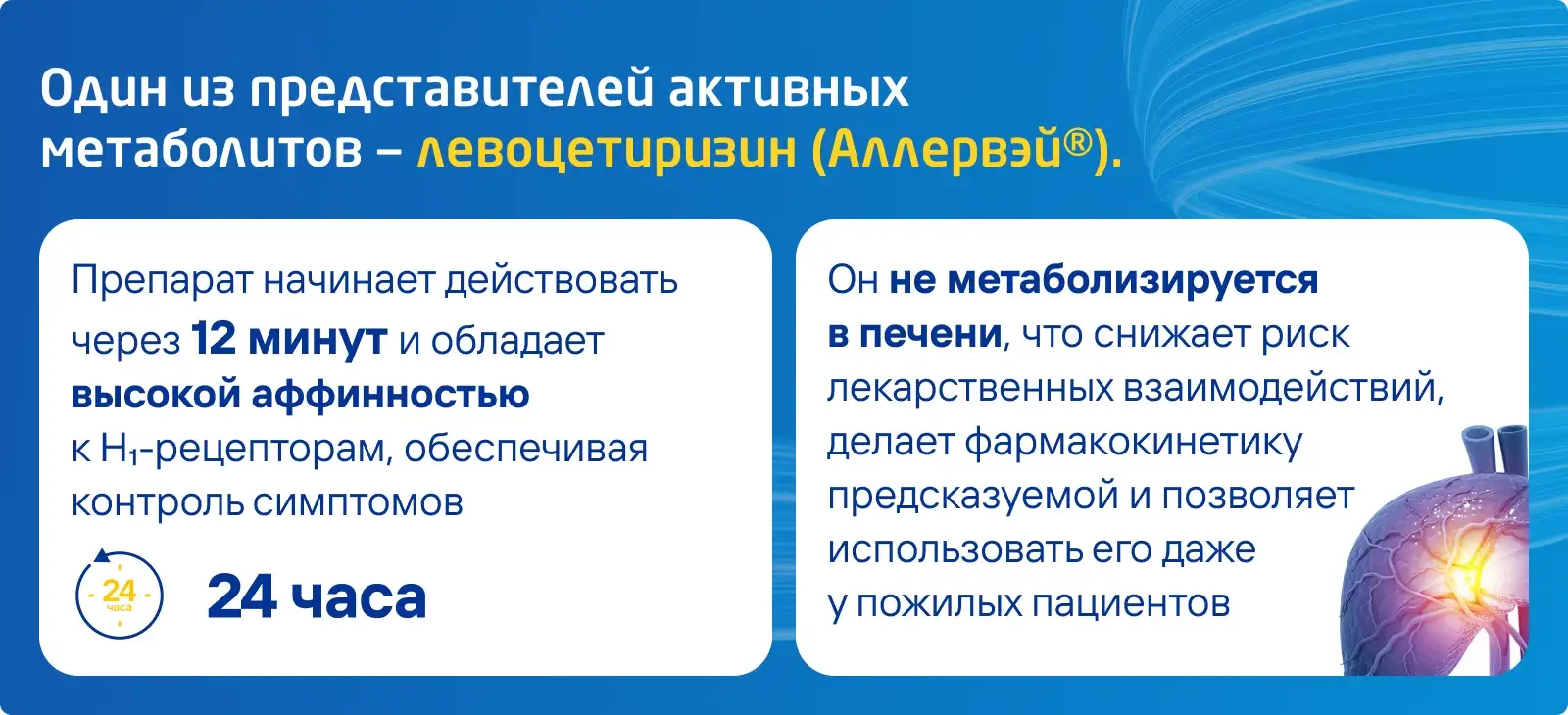 Один из представителей активных метаболитов – левоцетиризин (Аллервэй®).

Препарат начинает действовать через 12 минут и обладает высокой аффинностью к $H_1$-рецепторам, обеспечивая контроль симптомов

24 часа

24 часа

Он не метаболизируется в печени, что снижает риск лекарственных взаимодействий, делает фармакокинетику предсказуемой и позволяет использовать его даже у пожилых пациентов